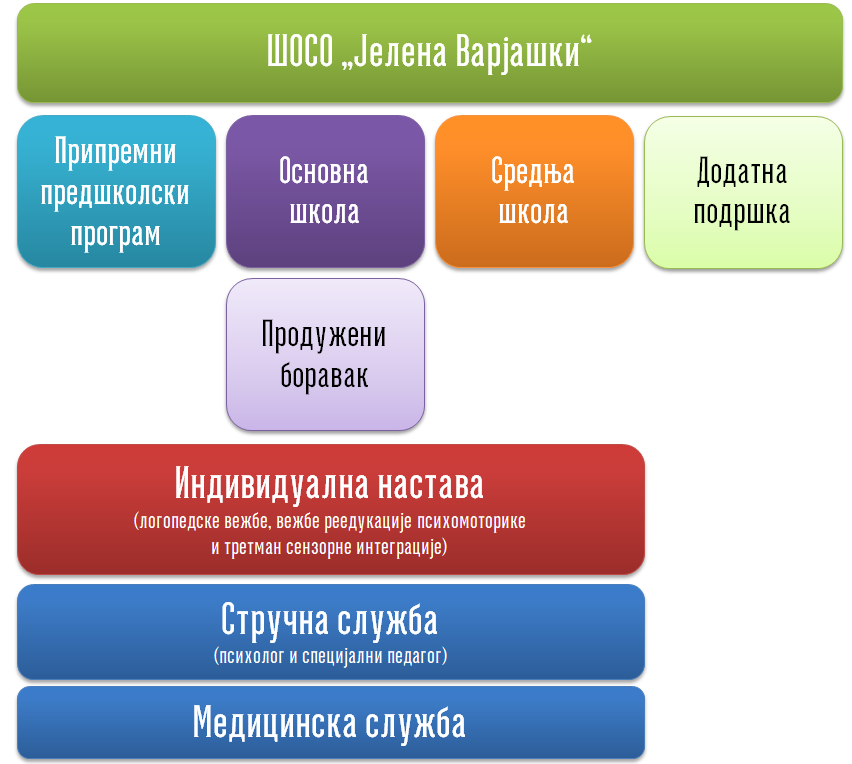 ШОСО „Јелена Варјашки“

Припремни предшколски програм

Основна школа

Средња школа

Додатна подршка

Продужени боравак

Индивидуална настава
(логопедске вежбе, вежбе реедукације психомоторике и третман сензорне интеграције)

Стручна служба
(психолог и специјални педагог)

Медицинска служба